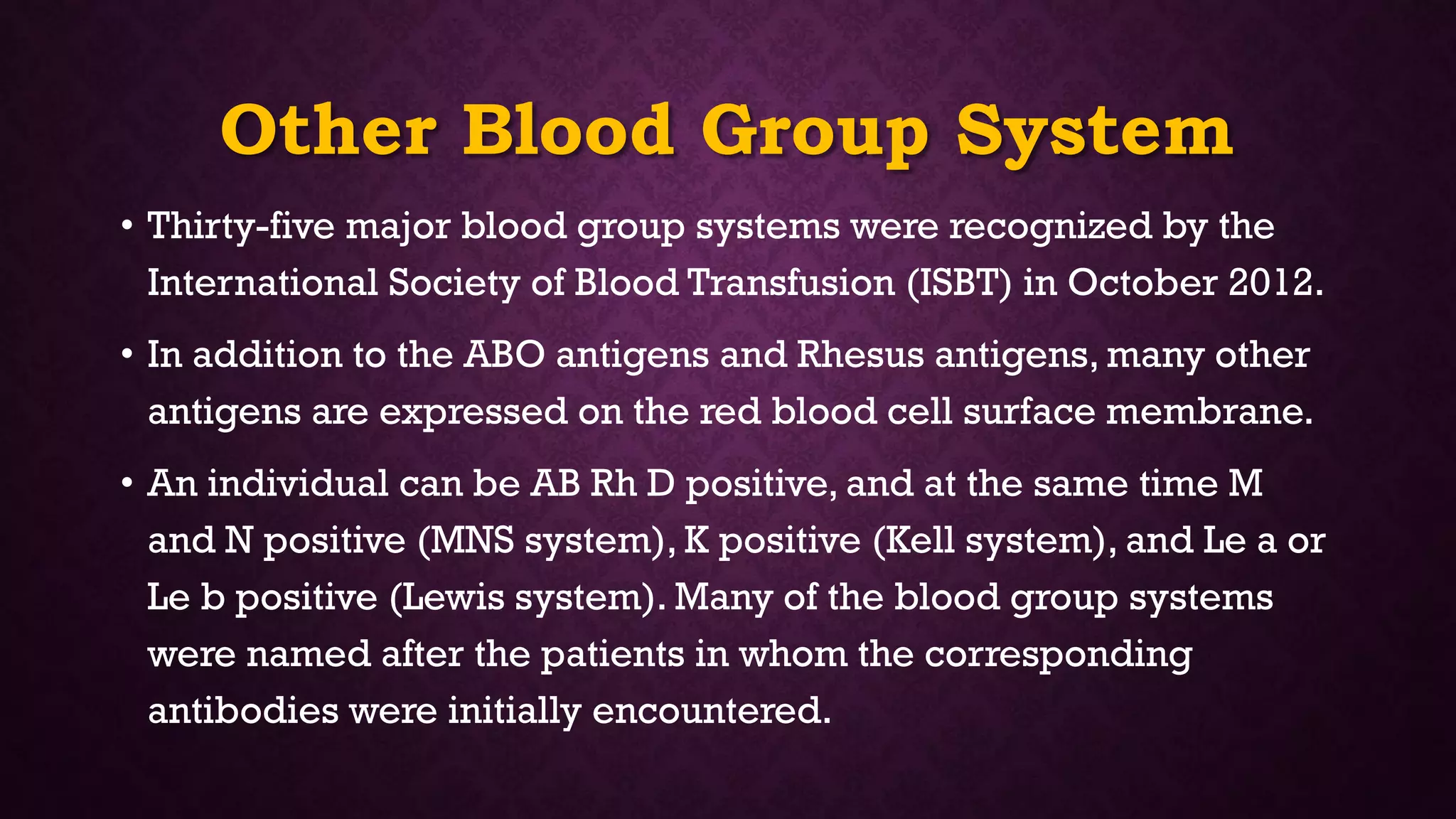 Other Blood Group System

• Thirty-five major blood group systems were recognized by the International Society of Blood Transfusion (ISBT) in October 2012.

• In addition to the ABO antigens and Rhesus antigens, many other antigens are expressed on the red blood cell surface membrane.

• An individual can be AB Rh D positive, and at the same time M and N positive (MNS system), K positive (Kell system), and Le a or Le b positive (Lewis system). Many of the blood group systems were named after the patients in whom the corresponding antibodies were initially encountered.